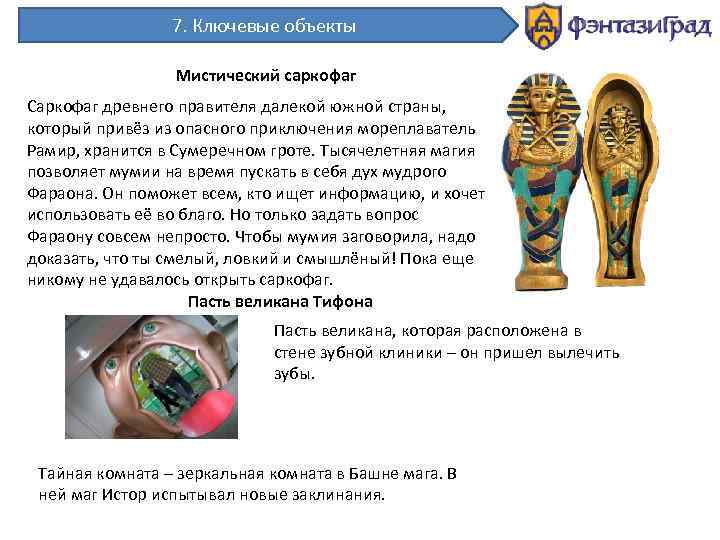 7. Ключевые объекты

ФэнтазиГрад

Мистический саркофаг

Саркофаг древнего правителя далекой южной страны, который привёз из опасного приключения мореплаватель Рамир, хранится в Сумеречном гроте. Тысячелетняя магия позволяет мумии на время пускать в себя дух мудрого Фараона. Он поможет всем, кто ищет информацию, и хочет использовать её во благо. Но только задать вопрос Фараону совсем непросто. Чтобы мумия заговорила, надо доказать, что ты смелый, ловкий и смышлёный! Пока еще никому не удавалось открыть саркофаг.

Пасть великана Тифона

Пасть великана, которая расположена в стене зубной клиники – он пришел вылечить зубы.

Тайная комната – зеркальная комната в Башне мага. В ней маг Истор испытывал новые заклинания.